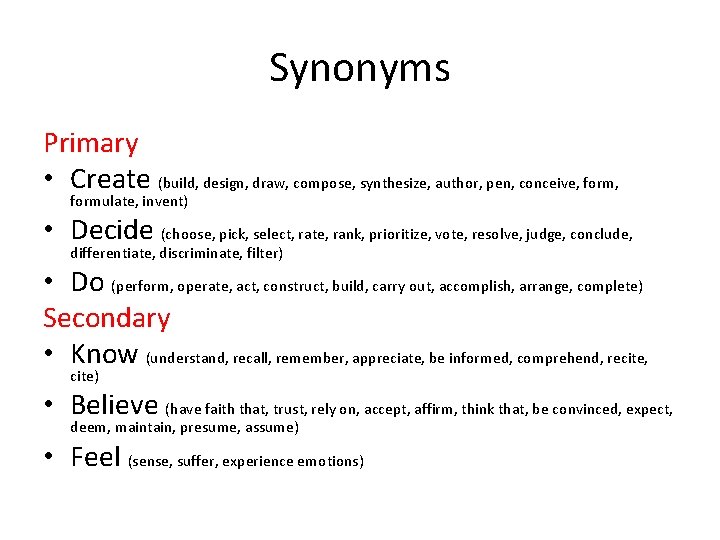 Synonyms

Primary

• Create (build, design, draw, compose, synthesize, author, pen, conceive, form, formulate, invent)

• Decide (choose, pick, select, rate, rank, prioritize, vote, resolve, judge, conclude, differentiate, discriminate, filter)

• Do (perform, operate, act, construct, build, carry out, accomplish, arrange, complete)

Secondary

• Know (understand, recall, remember, appreciate, be informed, comprehend, recite, cite)

• Believe (have faith that, trust, rely on, accept, affirm, think that, be convinced, expect, deem, maintain, presume, assume)

• Feel (sense, suffer, experience emotions)